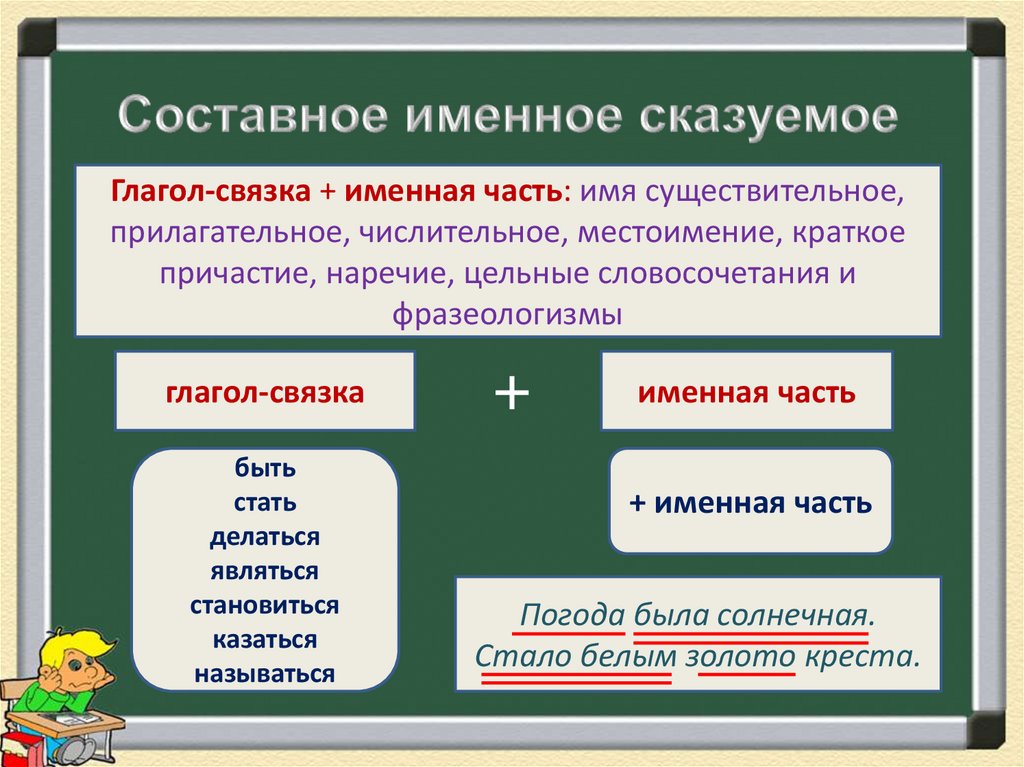 Составное именное сказуемое

Глагол-связка + именная часть: имя существительное, прилагательное, числительное, местоимение, краткое причастие, наречие, цельные словосочетания и фразеологизмы

глагол-связка

+

именная часть

быть
стать
делаться
являться
становиться
казаться
называться

+ именная часть

Погода была солнечная.
Стало белым золото креста.